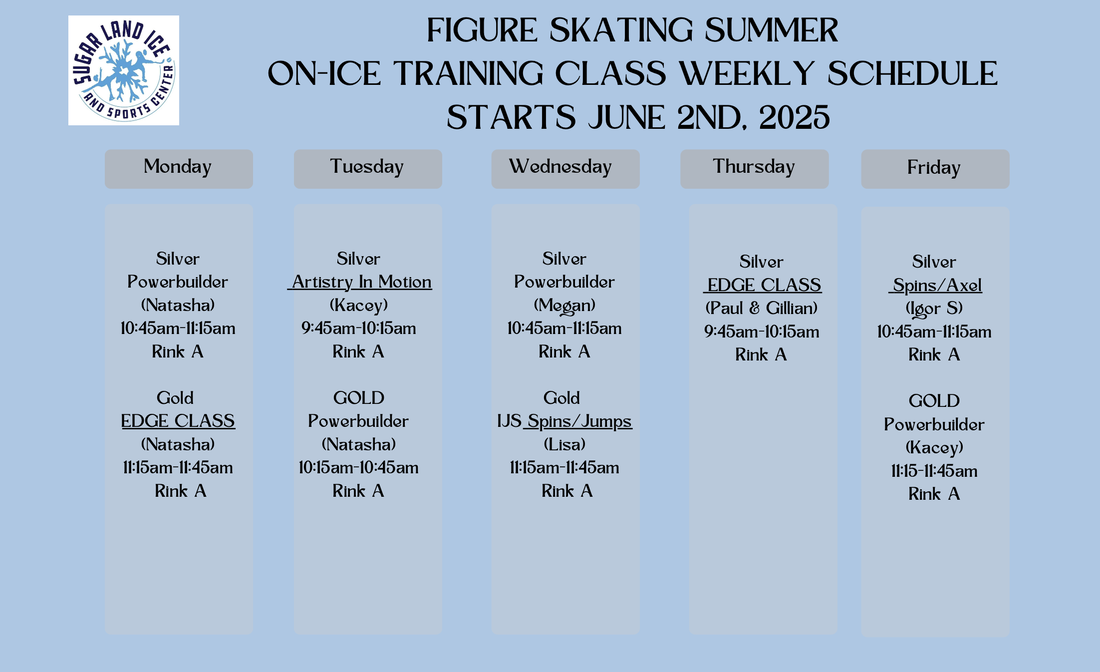 SUGAR LAND ICE AND SPORTS CENTER

FIGURE SKATING SUMMER
ON-ICE TRAINING CLASS WEEKLY SCHEDULE
STARTS JUNE 2ND, 2025

Monday

Silver
Powerbuilder
(Natasha)
10:45am-11:15am
Rink A

Gold
EDGE CLASS
(Natasha)
11:15am-11:45am
Rink A

Tuesday

Silver
Artistry In Motion
(Kacey)
9:45am-10:15am
Rink A

GOLD
Powerbuilder
(Natasha)
10:15am-10:45am
Rink A

Wednesday

Silver
Powerbuilder
(Megan)
10:45am-11:15am
Rink A

Gold
IJS Spins/Jumps
(Lisa)
11:15am-11:45am
Rink A

Thursday

Silver
EDGE CLASS
(Paul & Gillian)
9:45am-10:15am
Rink A

Friday

Silver
Spins/Axel
(Igor S)
10:45am-11:15am
Rink A

GOLD
Powerbuilder
(Kacey)
11:15-11:45am
Rink A